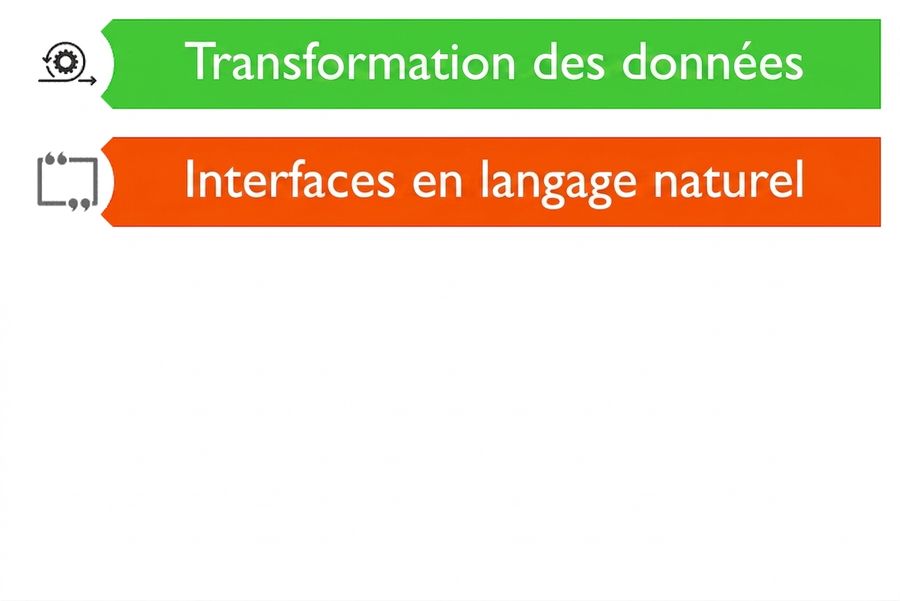 Transformation des données

Interfaces en langage naturel